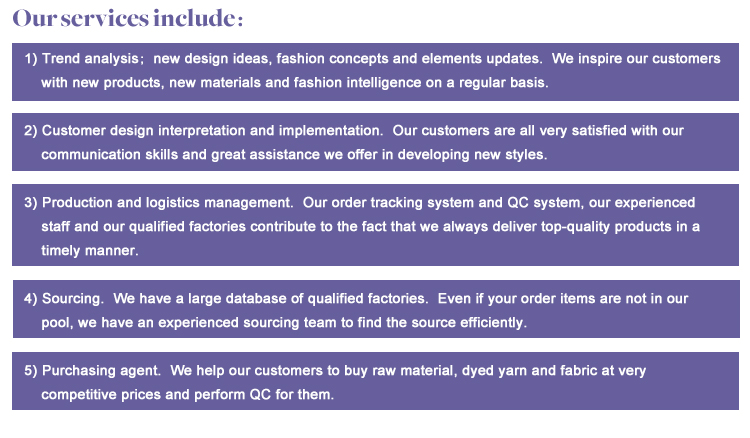 Our services include:

1) Trend analysis； new design ideas, fashion concepts and elements updates. We inspire our customers with new products, new materials and fashion intelligence on a regular basis.

2) Customer design interpretation and implementation. Our customers are all very satisfied with our communication skills and great assistance we offer in developing new styles.

3) Production and logistics management. Our order tracking system and QC system, our experienced staff and our qualified factories contribute to the fact that we always deliver top-quality products in a timely manner.

4) Sourcing. We have a large database of qualified factories. Even if your order items are not in our pool, we have an experienced sourcing team to find the source efficiently.

5) Purchasing agent. We help our customers to buy raw material, dyed yarn and fabric at very competitive prices and perform QC for them.